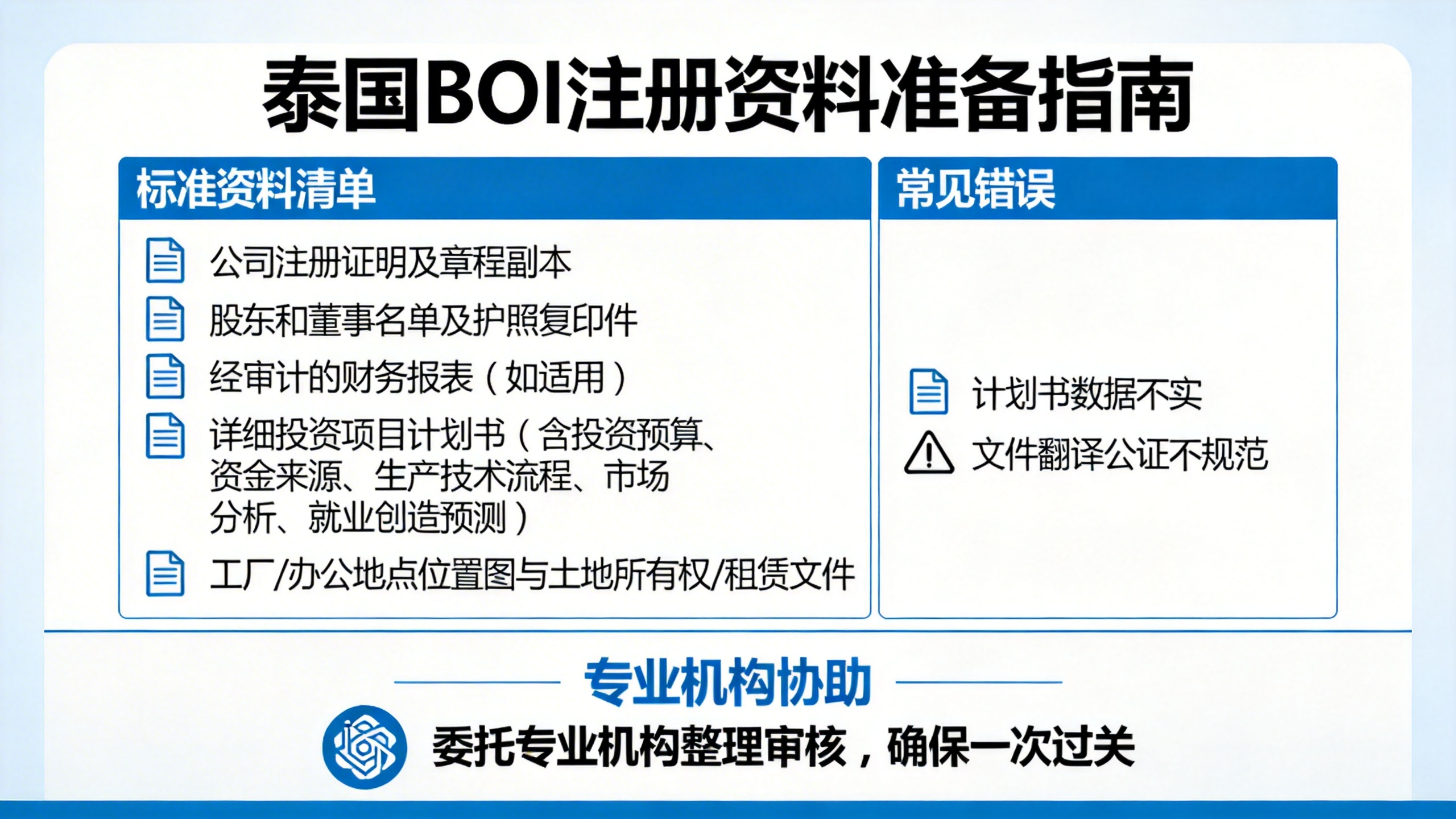 泰国BOI注册资料准备指南

标准资料清单

公司注册证明及章程副本

股东和董事名单及护照复印件

经审计的财务报表（如适用）

详细投资项目计划书（含投资预算、资金来源、生产技术流程、市场分析、就业创造预测）

工厂/办公地点位置图与土地所有权/租赁文件

常见错误

计划书数据不实

文件翻译公证不规范

专业机构协助

委托专业机构整理审核，确保一次过关